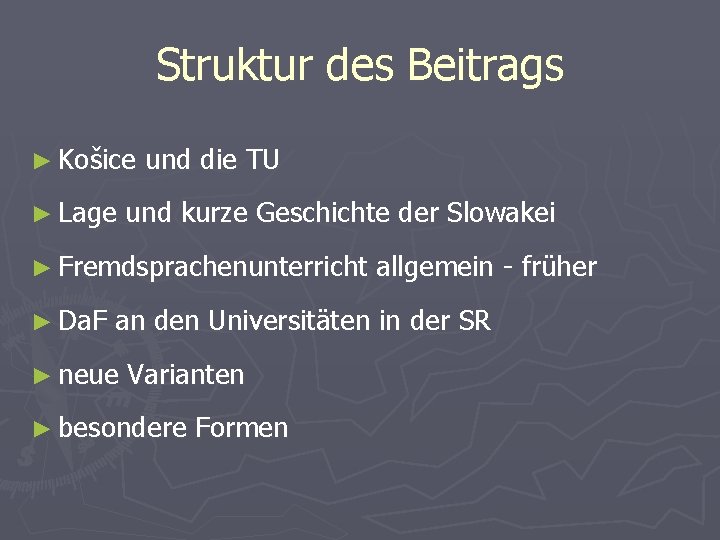 Struktur des Beitrags

► Košice und die TU

► Lage und kurze Geschichte der Slowakei

► Fremdsprachenunterricht allgemein - früher

► DaF an den Universitäten in der SR

► neue Varianten

► besondere Formen